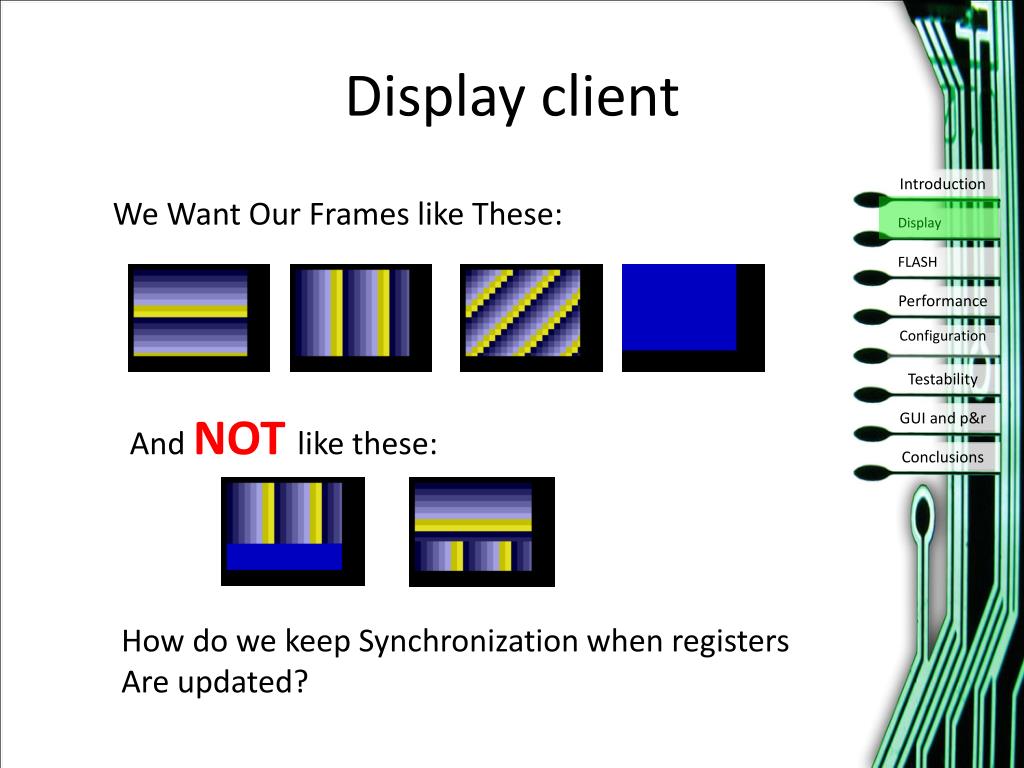 Display client

We Want Our Frames like These:

And NOT like these:

How do we keep Synchronization when registers Are updated?

Introduction
Display
FLASH
Performance
Configuration
Testability
GUI and p&r
Conclusions